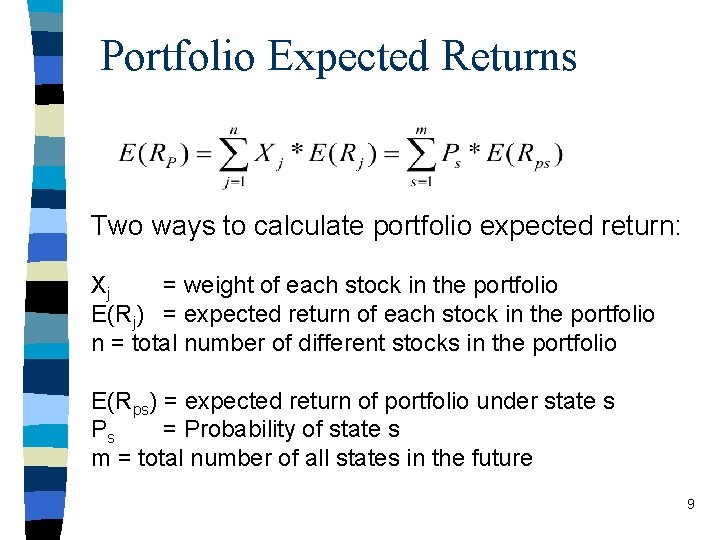 Portfolio Expected Returns

$E(R_P) = \sum_{j=1}^{n} X_j * E(R_j) = \sum_{s=1}^{m} P_s * E(R_{ps})$

Two ways to calculate portfolio expected return:

$X_j$ = weight of each stock in the portfolio
$E(R_j)$ = expected return of each stock in the portfolio
n = total number of different stocks in the portfolio

$E(R_{ps})$ = expected return of portfolio under state s
$P_s$ = Probability of state s
m = total number of all states in the future

9